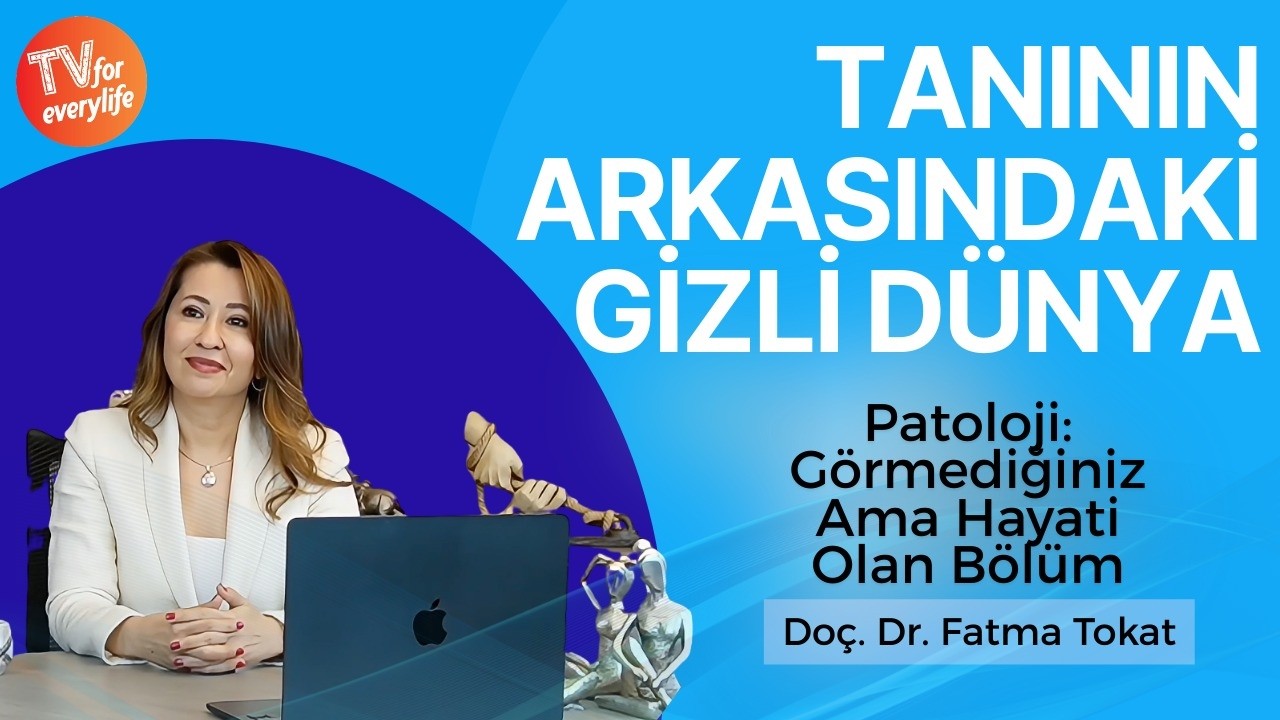 TV for everylife

TANININ ARKASINDAKİ GİZLİ DÜNYA

Patoloji: Görmediğiniz Ama Hayati Olan Bölüm

Doç. Dr. Fatma Tokat